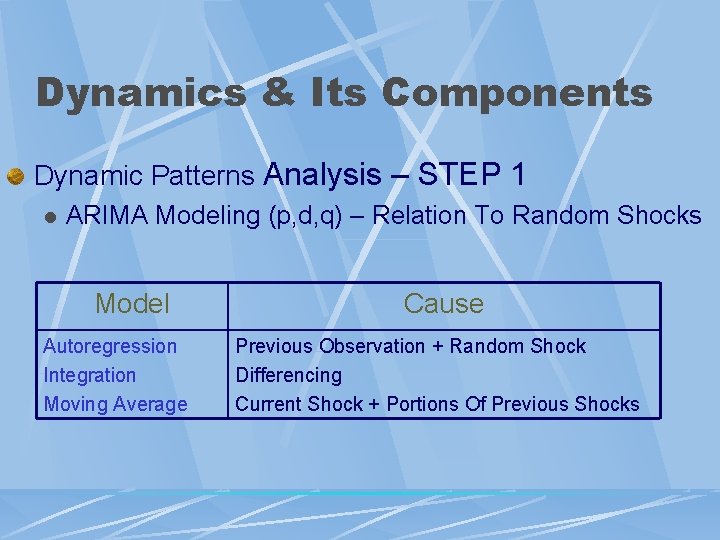 Dynamics & Its Components

Dynamic Patterns Analysis – STEP 1

ARIMA Modeling (p,d,q) – Relation To Random Shocks

| Model | Cause |
|---|---|
| Autoregression | Previous Observation + Random Shock |
| Integration | Differencing |
| Moving Average | Current Shock + Portions Of Previous Shocks |